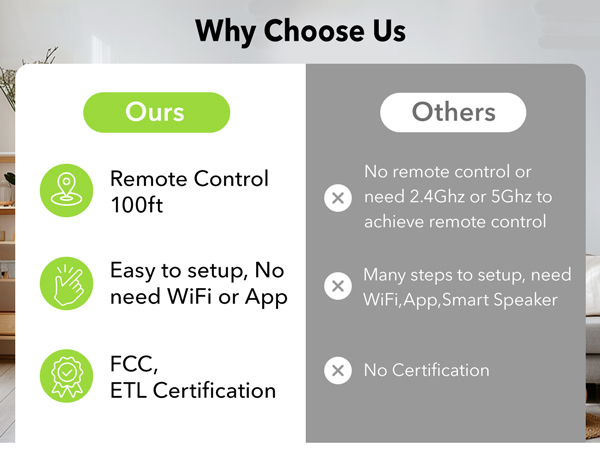 Why Choose Us

Ours

Remote Control 100ft

Easy to setup, No need WiFi or App

FCC, ETL Certification

Others

No remote control or need 2.4Ghz or 5Ghz to achieve remote control

Many steps to setup, need WiFi,App,Smart Speaker

No Certification